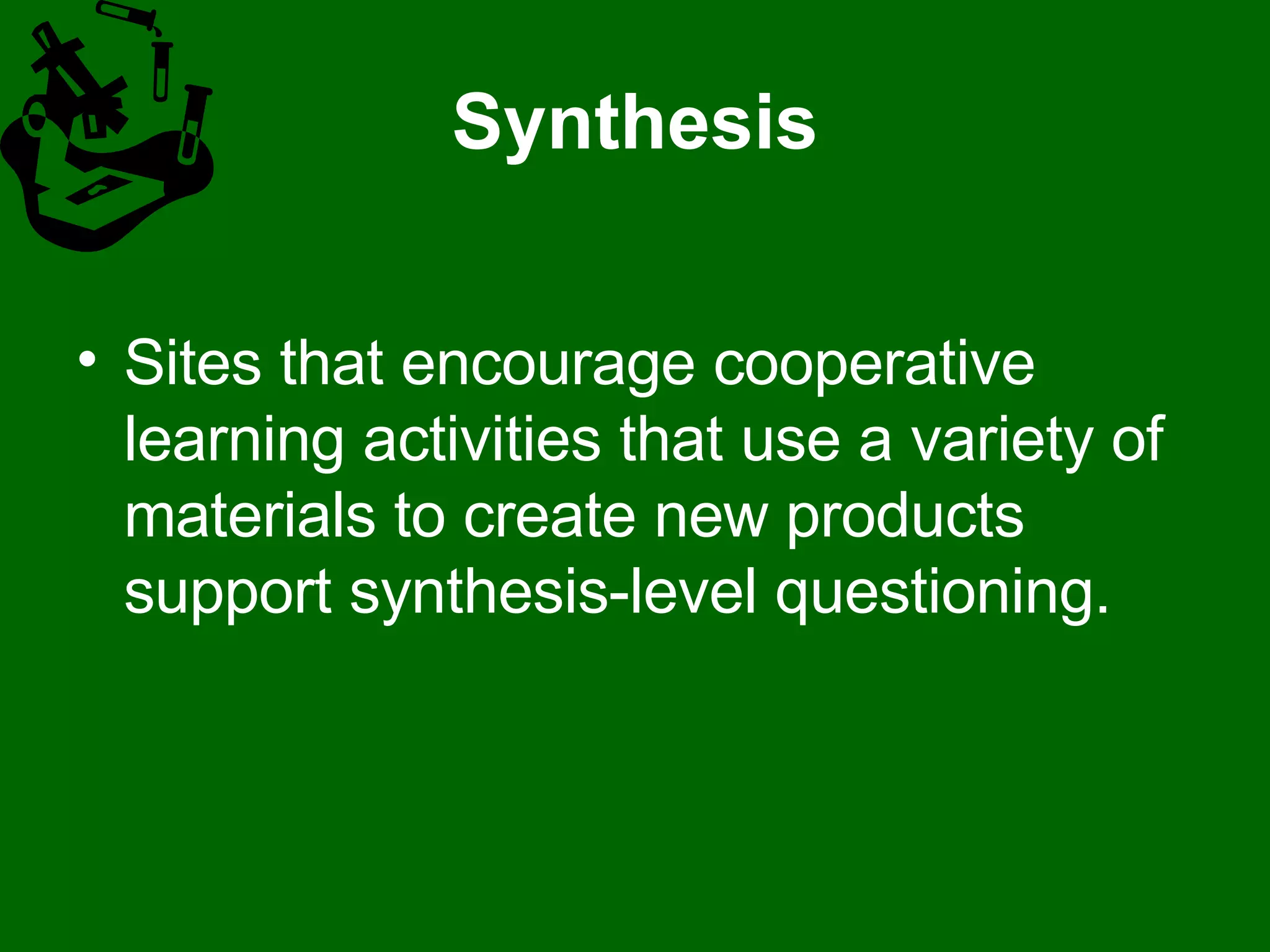 Synthesis

• Sites that encourage cooperative learning activities that use a variety of materials to create new products support synthesis-level questioning.